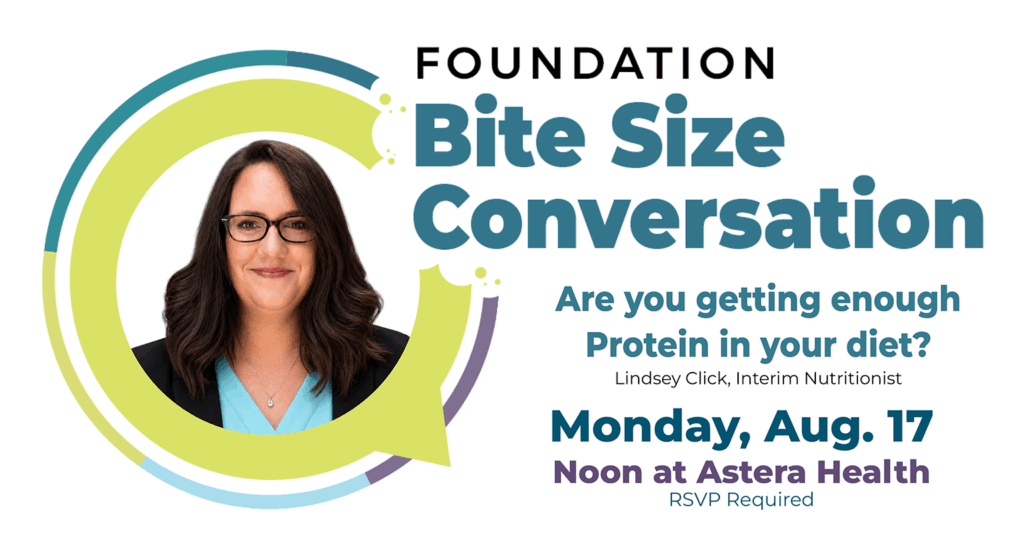 FOUNDATION
Bite Size Conversation

Are you getting enough Protein in your diet?
Lindsey Click, Interim Nutritionist

Monday, Aug. 17
Noon at Astera Health
RSVP Required